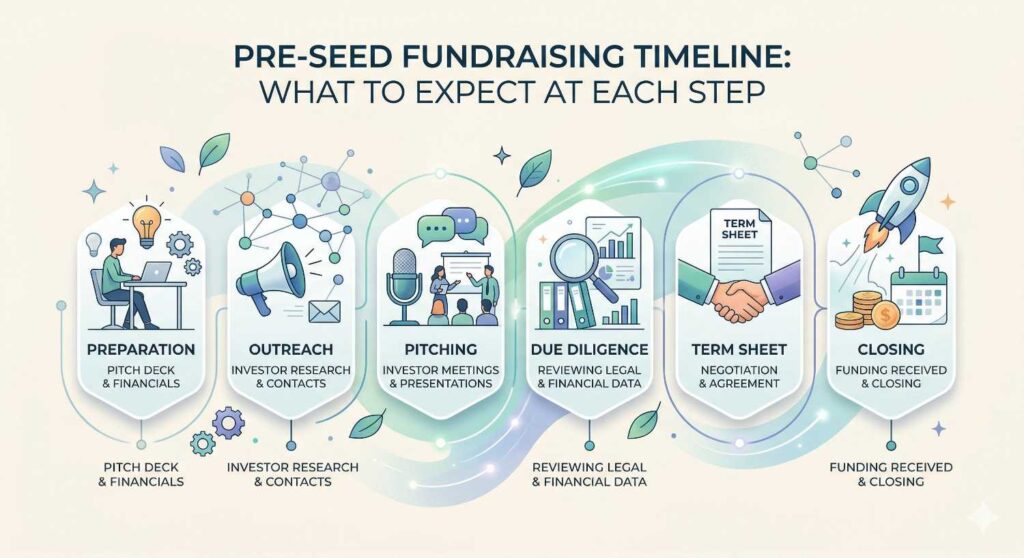 PRE-SEED FUNDRAISING TIMELINE: WHAT TO EXPECT AT EACH STEP

PREPARATION
PITCH DECK & FINANCIALS

OUTREACH
INVESTOR RESEARCH & CONTACTS

PITCHING
INVESTOR MEETINGS & PRESENTATIONS

DUE DILIGENCE
REVIEWING LEGAL & FINANCIAL DATA

TERM SHEET
TERM SHEET
NEGOTIATION & AGREEMENT

CLOSING
FUNDING RECEIVED & CLOSING

PITCH DECK & FINANCIALS

INVESTOR RESEARCH & CONTACTS

REVIEWING LEGAL & FINANCIAL DATA

FUNDING RECEIVED & CLOSING